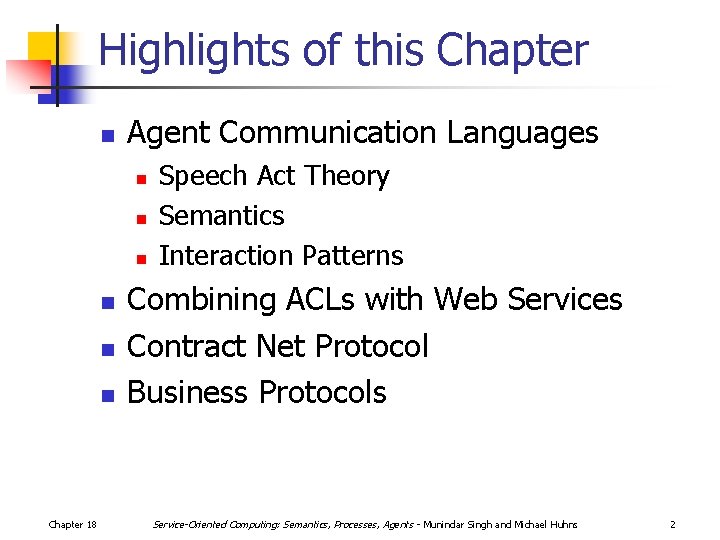 Highlights of this Chapter

- Agent Communication Languages
  - Speech Act Theory
  - Semantics
  - Interaction Patterns
- Combining ACLs with Web Services
- Contract Net Protocol
- Business Protocols

Chapter 18 Service-Oriented Computing: Semantics, Processes, Agents - Munindar Singh and Michael Huhns 2